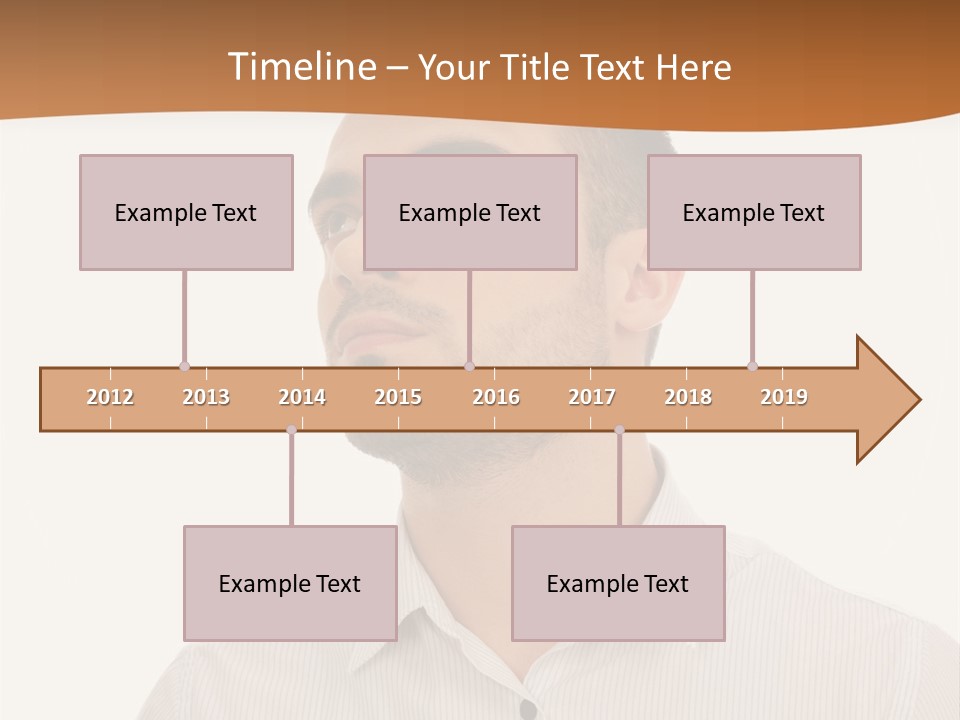 Timeline – Your Title Text Here

Example Text

Example Text

Example Text

2012 2013 2014 2015 2016 2017 2018 2019

Example Text

Example Text